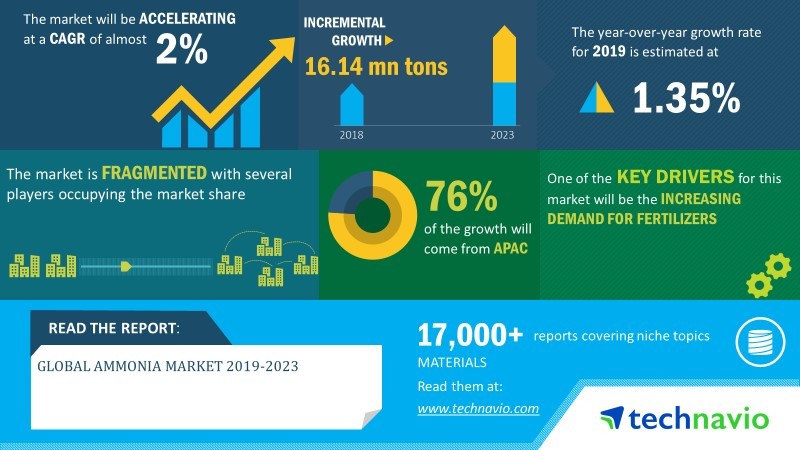 The market will be ACCELERATING at a CAGR of almost 2%

INCREMENTAL GROWTH

16.14 mn tons

2018

2023

The year-over-year growth rate for 2019 is estimated at

1.35%

The market is FRAGMENTED with several players occupying the market share

76% of the growth will come from APAC

One of the KEY DRIVERS for this market will be the INCREASING DEMAND FOR FERTILIZERS

READ THE REPORT:

GLOBAL AMMONIA MARKET 2019-2023

17,000+ reports covering niche topics

MATERIALS

Read them at:

www.technavio.com

technavio